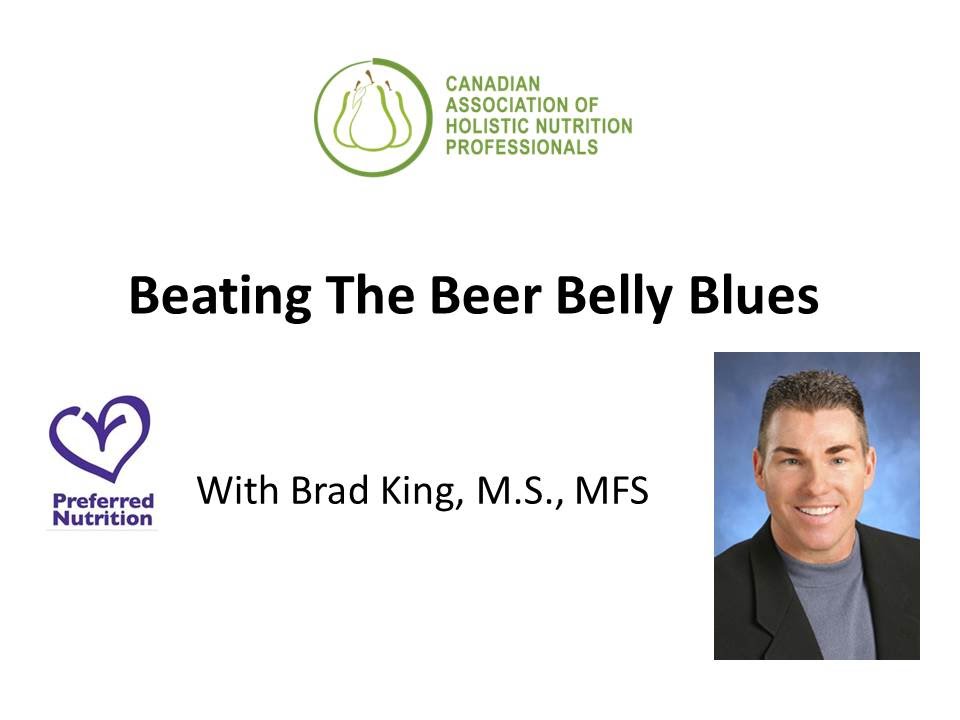 CANADIAN ASSOCIATION OF HOLISTIC NUTRITION PROFESSIONALS

Beating The Beer Belly Blues

Preferred Nutrition

With Brad King, M.S., MFS